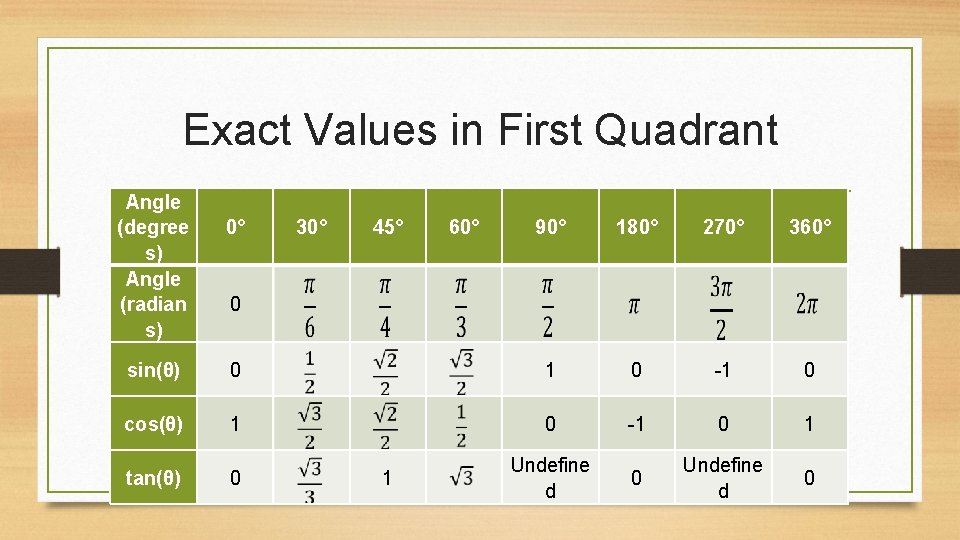 Exact Values in First Quadrant

| Angle (degrees) | 0° | 30° | 45° | 60° | 90° | 180° | 270° | 360° |
|---|---|---|---|---|---|---|---|---|
| Angle (radians) | 0 | $\frac{\pi}{6}$ | $\frac{\pi}{4}$ | $\frac{\pi}{3}$ | $\frac{\pi}{2}$ | $\pi$ | $\frac{3\pi}{2}$ | $2\pi$ |
| sin(θ) | 0 | $\frac{1}{2}$ | $\frac{\sqrt{2}}{2}$ | $\frac{\sqrt{3}}{2}$ | 1 | 0 | -1 | 0 |
| cos(θ) | 1 | $\frac{\sqrt{3}}{2}$ | $\frac{\sqrt{2}}{2}$ | $\frac{1}{2}$ | 0 | -1 | 0 | 1 |
| tan(θ) | 0 | $\frac{\sqrt{3}}{3}$ | 1 | $\sqrt{3}$ | Undefined | 0 | Undefined | 0 |